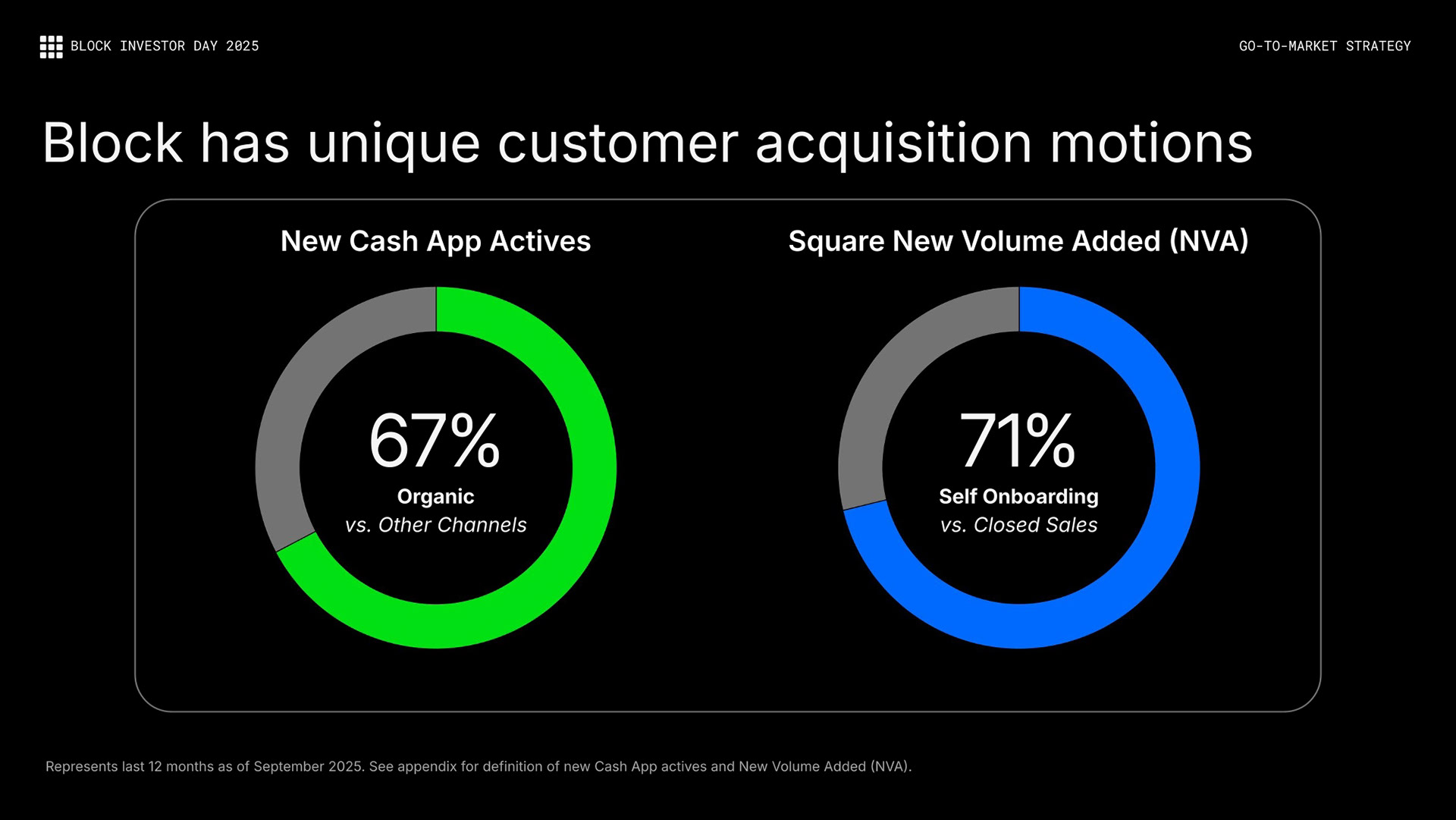 BLOCK INVESTOR DAY 2025

GO-TO-MARKET STRATEGY

Block has unique customer acquisition motions

New Cash App Actives

67%
Organic
vs. Other Channels

Square New Volume Added (NVA)

71%
Self Onboarding
vs. Closed Sales

Represents last 12 months as of September 2025. See appendix for definition of new Cash App actives and New Volume Added (NVA).